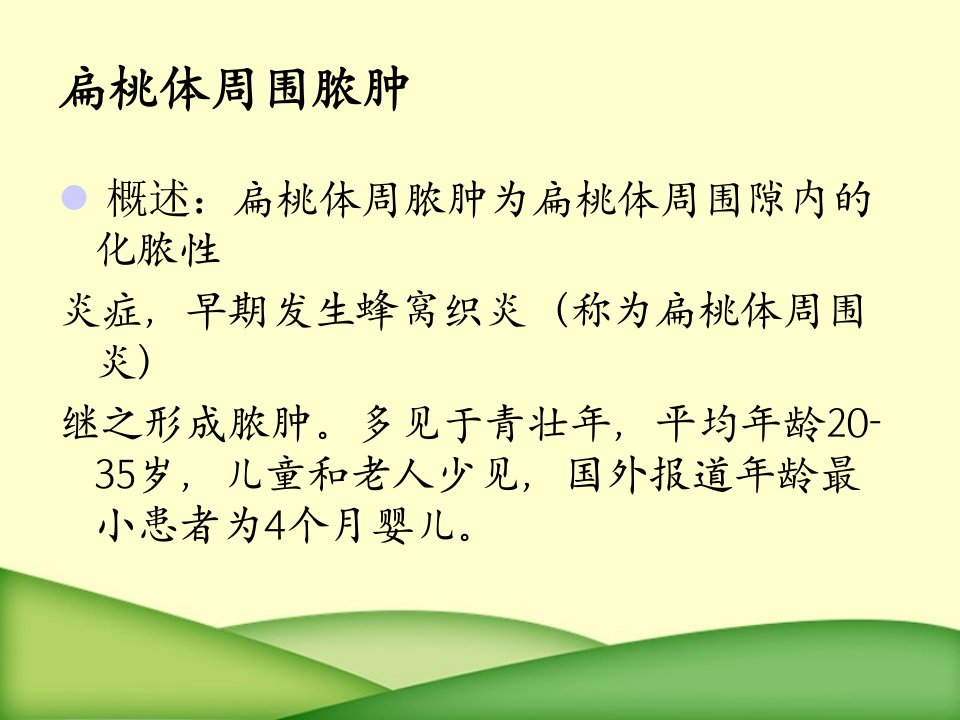 扁桃体周围脓肿

概述：扁桃体周脓肿为扁桃体周围隙内的化脓性

炎症，早期发生蜂窝织炎（称为扁桃体周围炎）

继之形成脓肿。多见于青壮年，平均年龄20-35岁，儿童和老人少见，国外报道年龄最小患者为4个月婴儿。